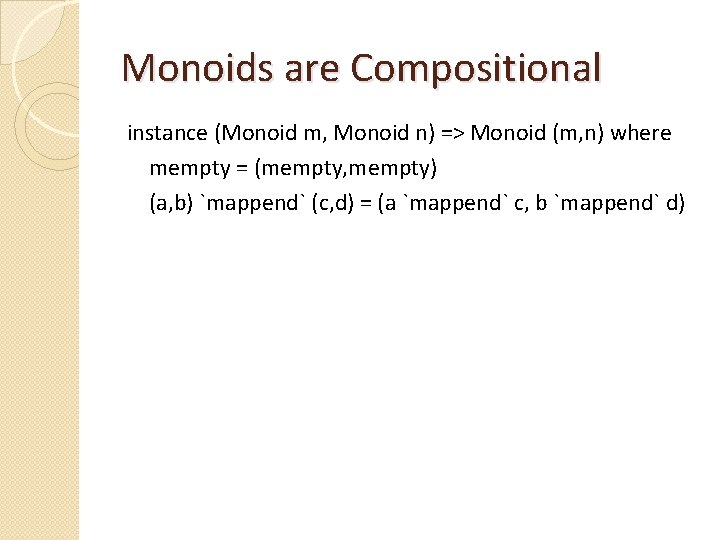 Monoids are Compositional

instance (Monoid m, Monoid n) => Monoid (m,n) where
  mempty = (mempty,mempty)
  (a,b) `mappend` (c,d) = (a `mappend` c, b `mappend` d)